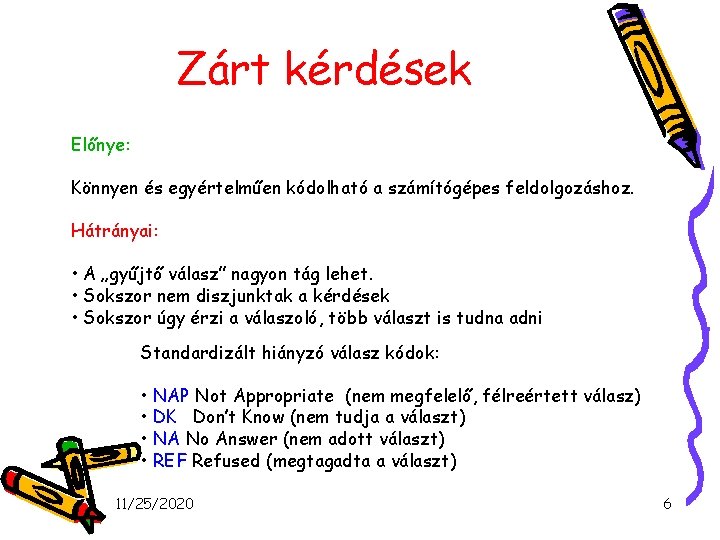 Zárt kérdések

Előnye:

Könnyen és egyértelműen kódolható a számítógépes feldolgozáshoz.

Hátrányai:

• A „gyűjtő válasz" nagyon tág lehet.
• Sokszor nem diszjunktak a kérdések
• Sokszor úgy érzi a válaszoló, több választ is tudna adni

Standardizált hiányzó válasz kódok:

• NAP Not Appropriate (nem megfelelő, félreértett válasz)
• DK Don't Know (nem tudja a választ)
• NA No Answer (nem adott választ)
• REF Refused (megtagadta a választ)

11/25/2020

6